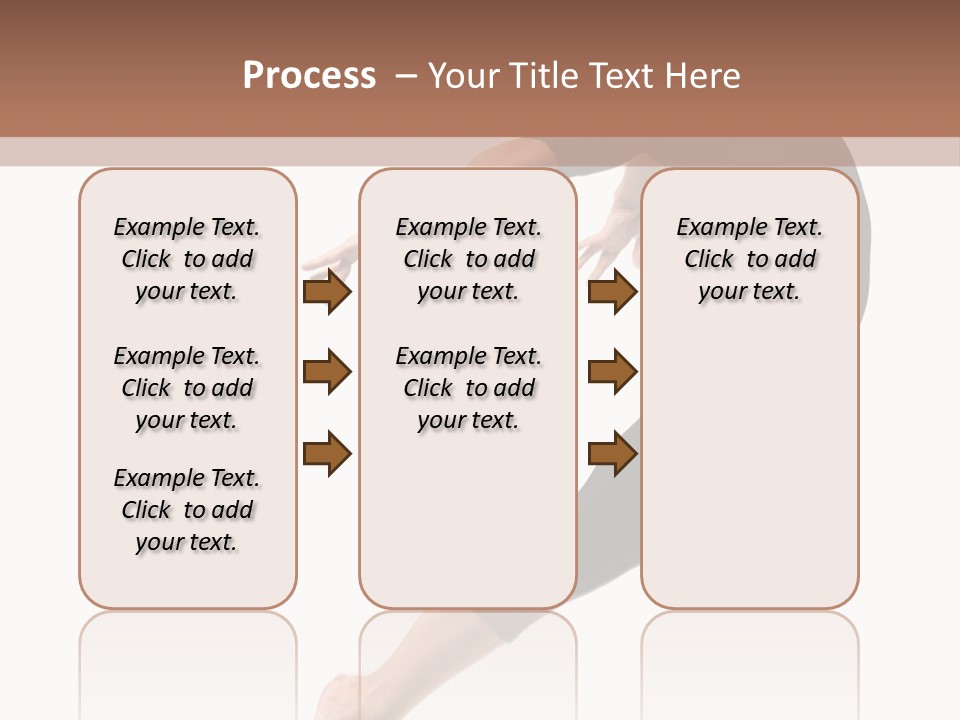 Process – Your Title Text Here

Example Text. Click to add your text.

Example Text. Click to add your text.

Example Text. Click to add your text.

Example Text. Click to add your text.

Example Text. Click to add your text.

Example Text. Click to add your text.